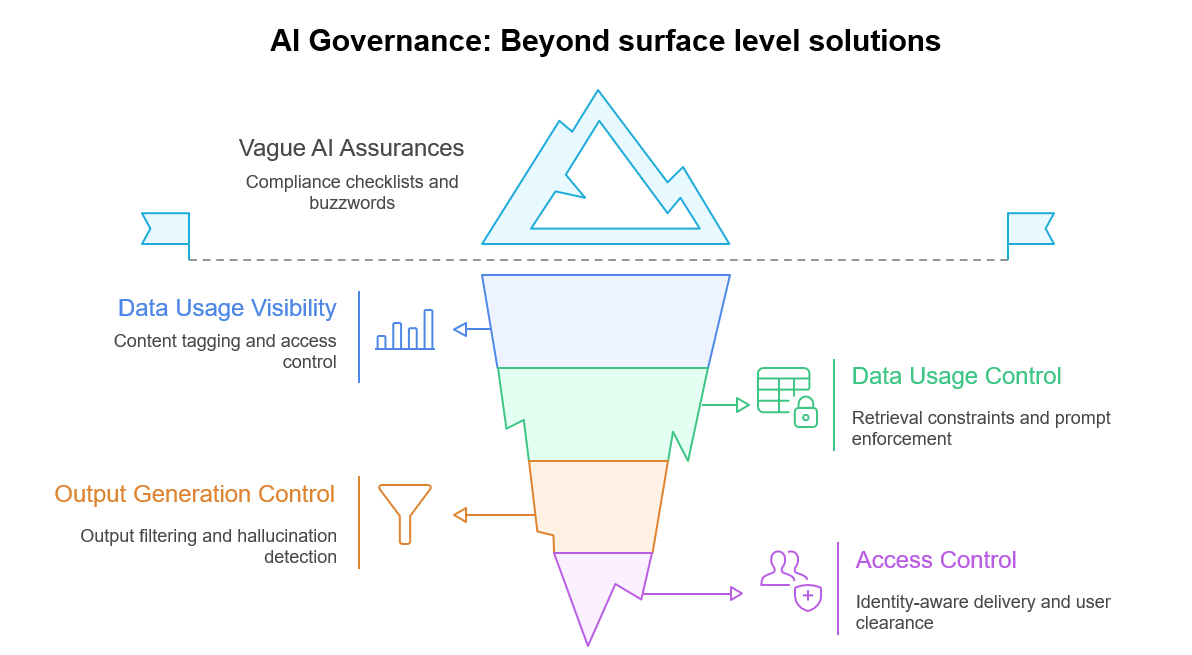 AI Governance: Beyond surface level solutions

Vague AI Assurances

Compliance checklists and buzzwords

Data Usage Visibility

Content tagging and access control

Data Usage Control

Retrieval constraints and prompt enforcement

Output Generation Control

Output filtering and hallucination detection

Access Control

Identity-aware delivery and user clearance